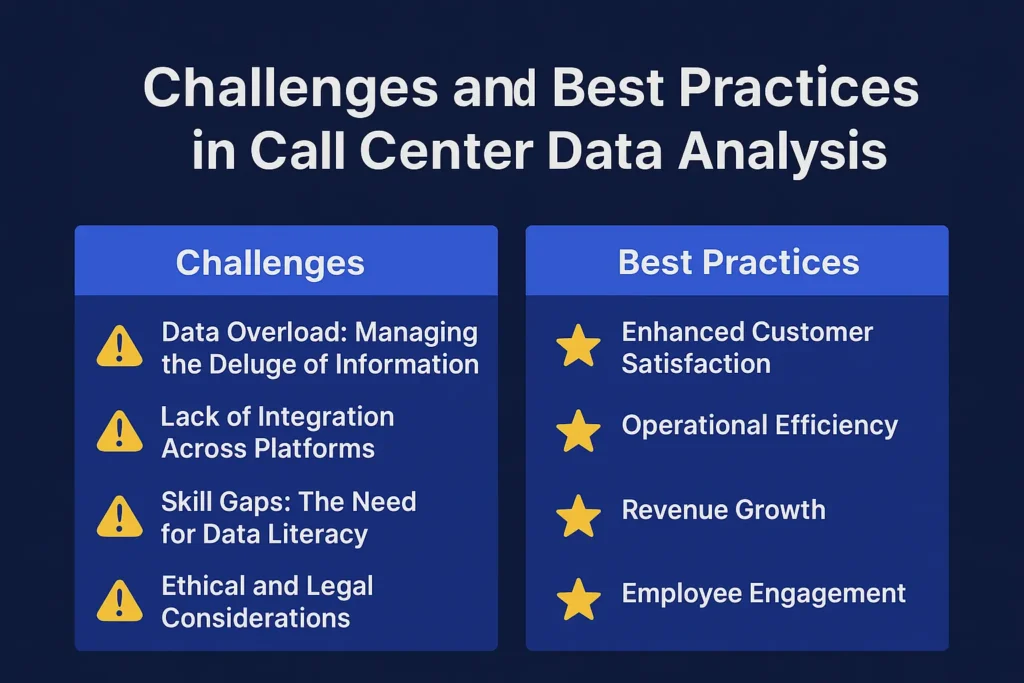 Challenges and Best Practices in Call Center Data Analysis

Challenges

Data Overload: Managing the Deluge of Information

Lack of Integration Across Platforms

Skill Gaps: The Need for Data Literacy

Ethical and Legal Considerations

Best Practices

Enhanced Customer Satisfaction

Operational Efficiency

Revenue Growth

Employee Engagement